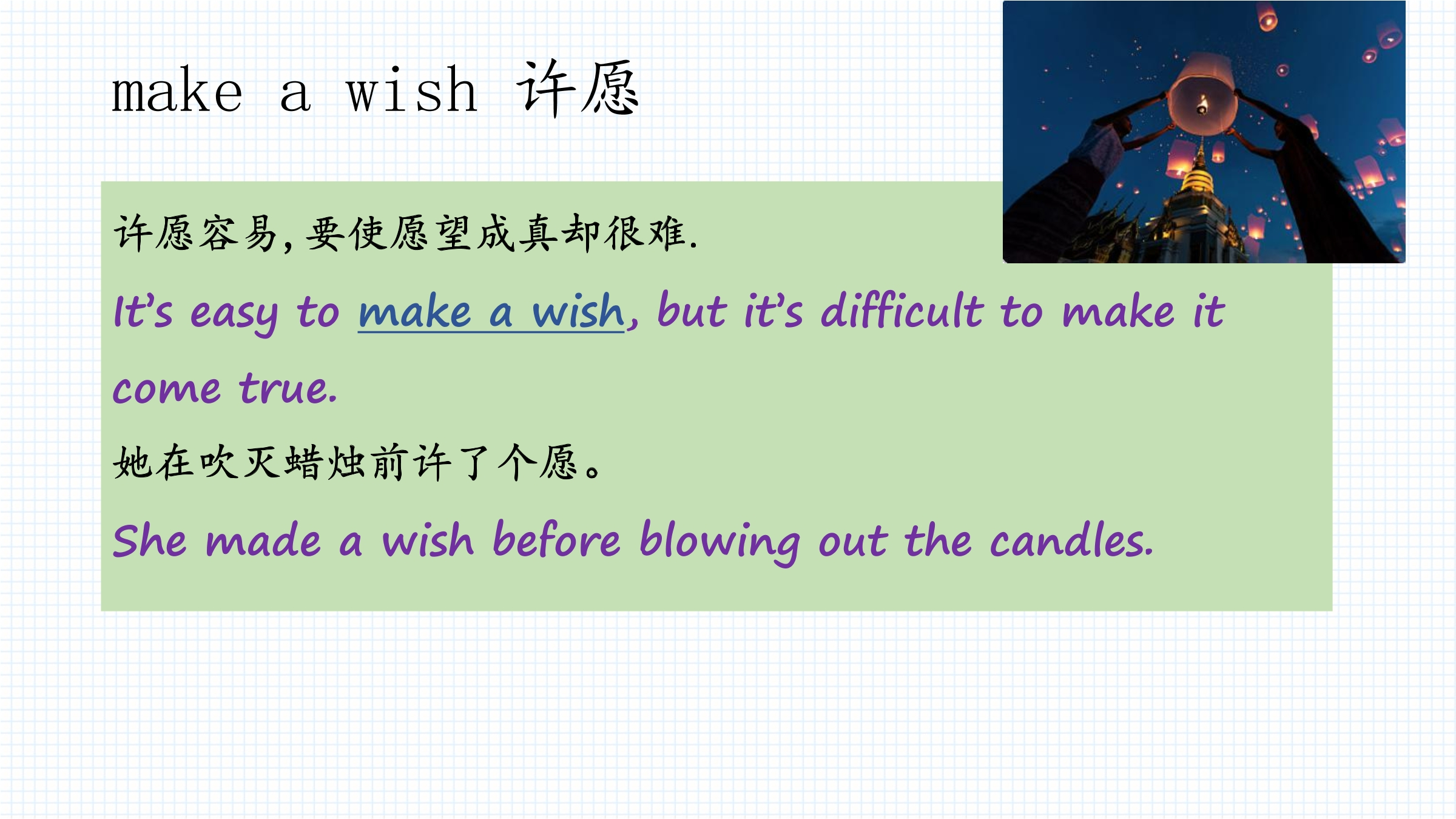 make a wish 许愿

许愿容易，要使愿望成真却很难.

It's easy to make a wish, but it's difficult to make it come true.

她在吹灭蜡烛前许了个愿。

She made a wish before blowing out the candles.